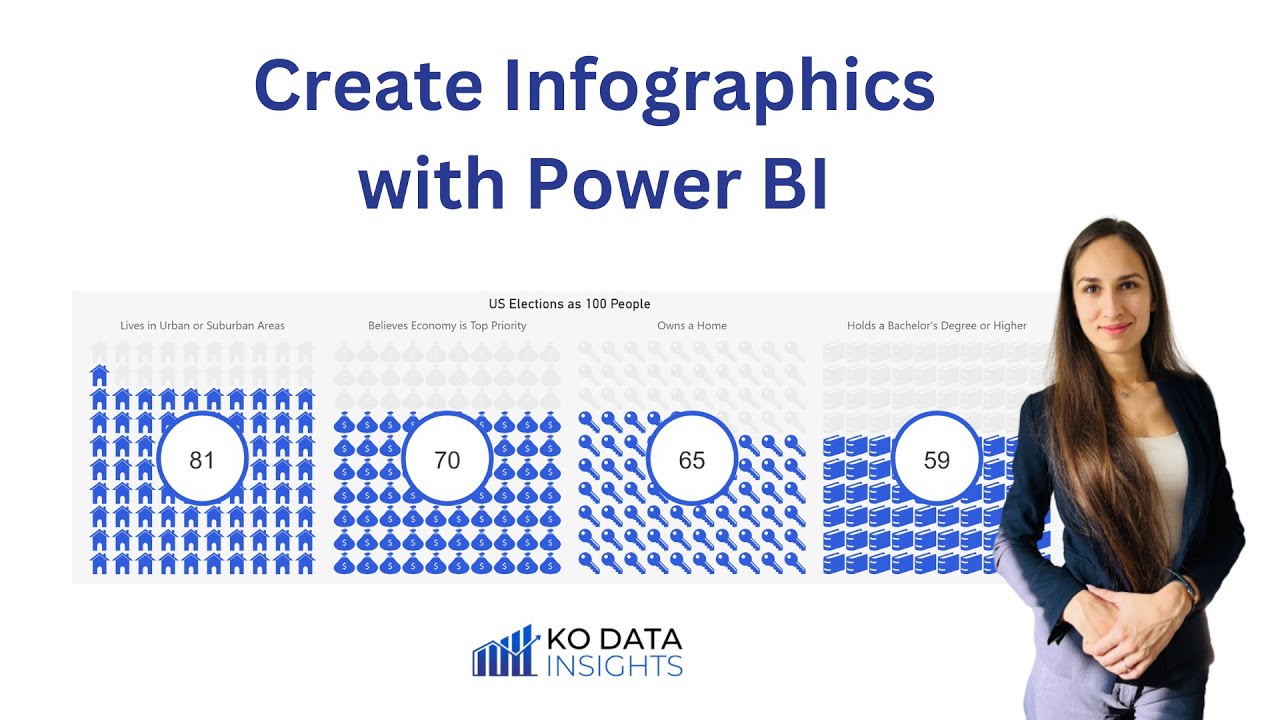 Create Infographics with Power BI

US Elections as 100 People

Lives in Urban or Suburban Areas

81

Believes Economy is Top Priority

70

Owns a Home

65

Holds a Bachelor's Degree or Higher

59

KO DATA INSIGHTS